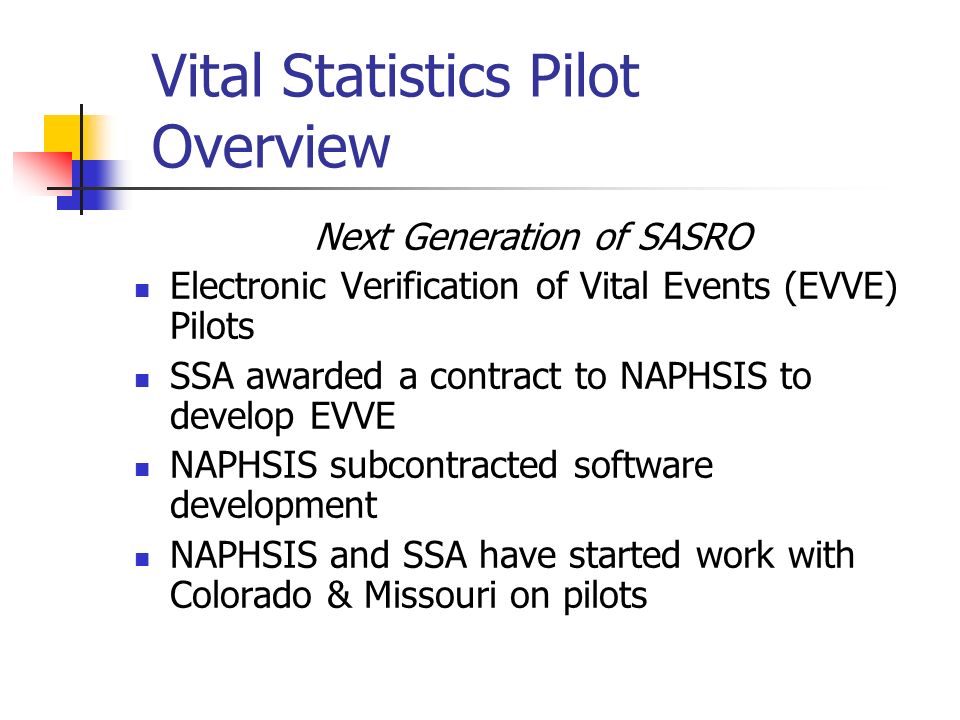 Vital Statistics Pilot Overview

Next Generation of SASRO

- Electronic Verification of Vital Events (EVVE) Pilots
- SSA awarded a contract to NAPHSIS to develop EVVE
- NAPHSIS subcontracted software development
- NAPHSIS and SSA have started work with Colorado & Missouri on pilots